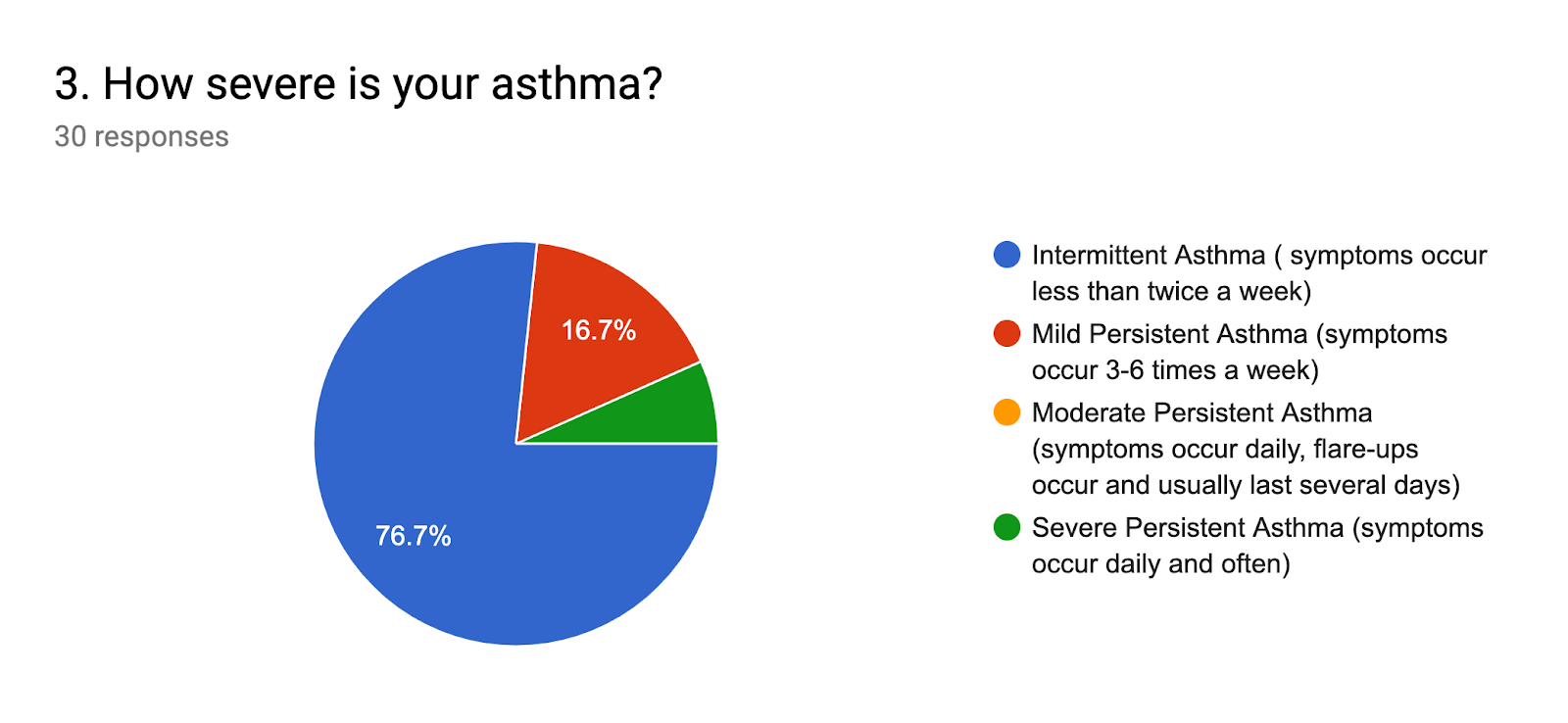 3. How severe is your asthma?
30 responses

16.7%
76.7%

Intermittent Asthma ( symptoms occur less than twice a week)
Mild Persistent Asthma (symptoms occur 3-6 times a week)
Moderate Persistent Asthma (symptoms occur daily, flare-ups occur and usually last several days)
Severe Persistent Asthma (symptoms occur daily and often)